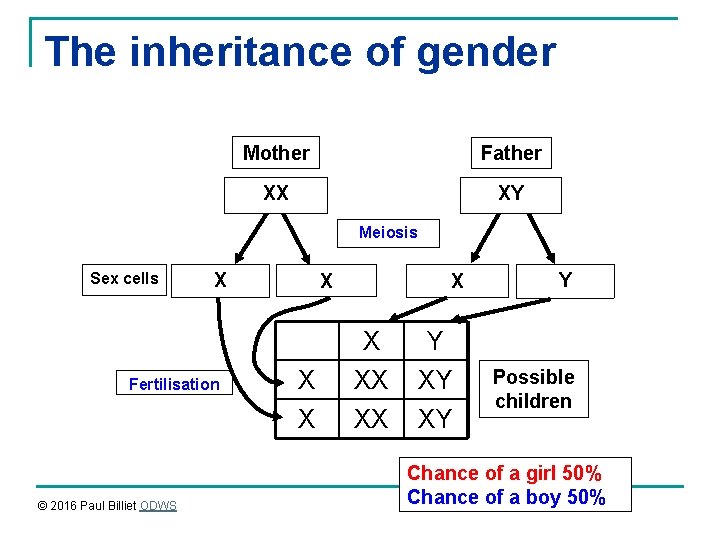 The inheritance of gender

Mother

XX

Father

XY

Meiosis

Sex cells

X

X

X

Y

Fertilisation

| | X | Y |
|---|---|---|
| X | XX | XY |
| X | XX | XY |

Possible children

Chance of a girl 50%
Chance of a boy 50%

© 2016 Paul Billiet ODWS